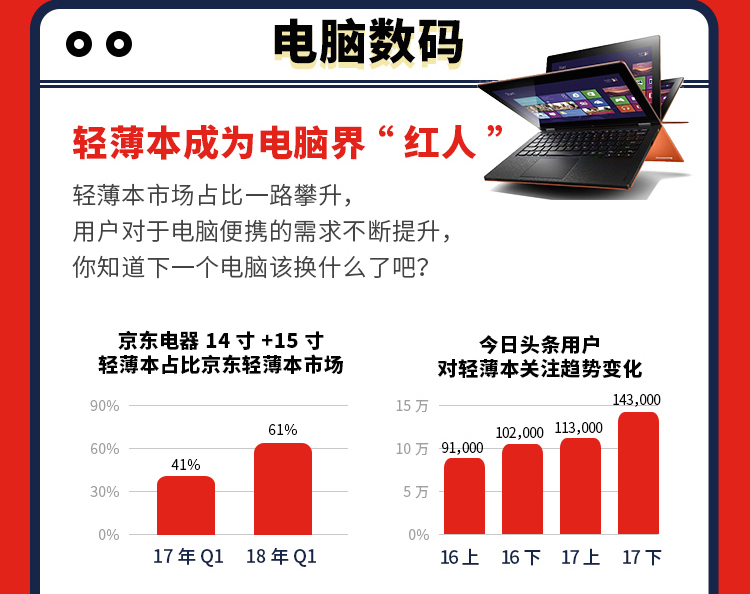 电脑数码

轻薄本成为电脑界“红人”

轻薄本市场占比一路攀升，
用户对于电脑便携的需求不断提升，
你知道下一个电脑该换什么了吧？

京东电器 14 寸 +15 寸
轻薄本占比京东轻薄本市场

90%
60%
30%
0%
41%
61%
17 年 Q1
18 年 Q1

今日头条用户
对轻薄本关注趋势变化

15 万
10 万
5 万
0%
91,000
102,000
113,000
143,000
16 上
16 下
17 上
17 下